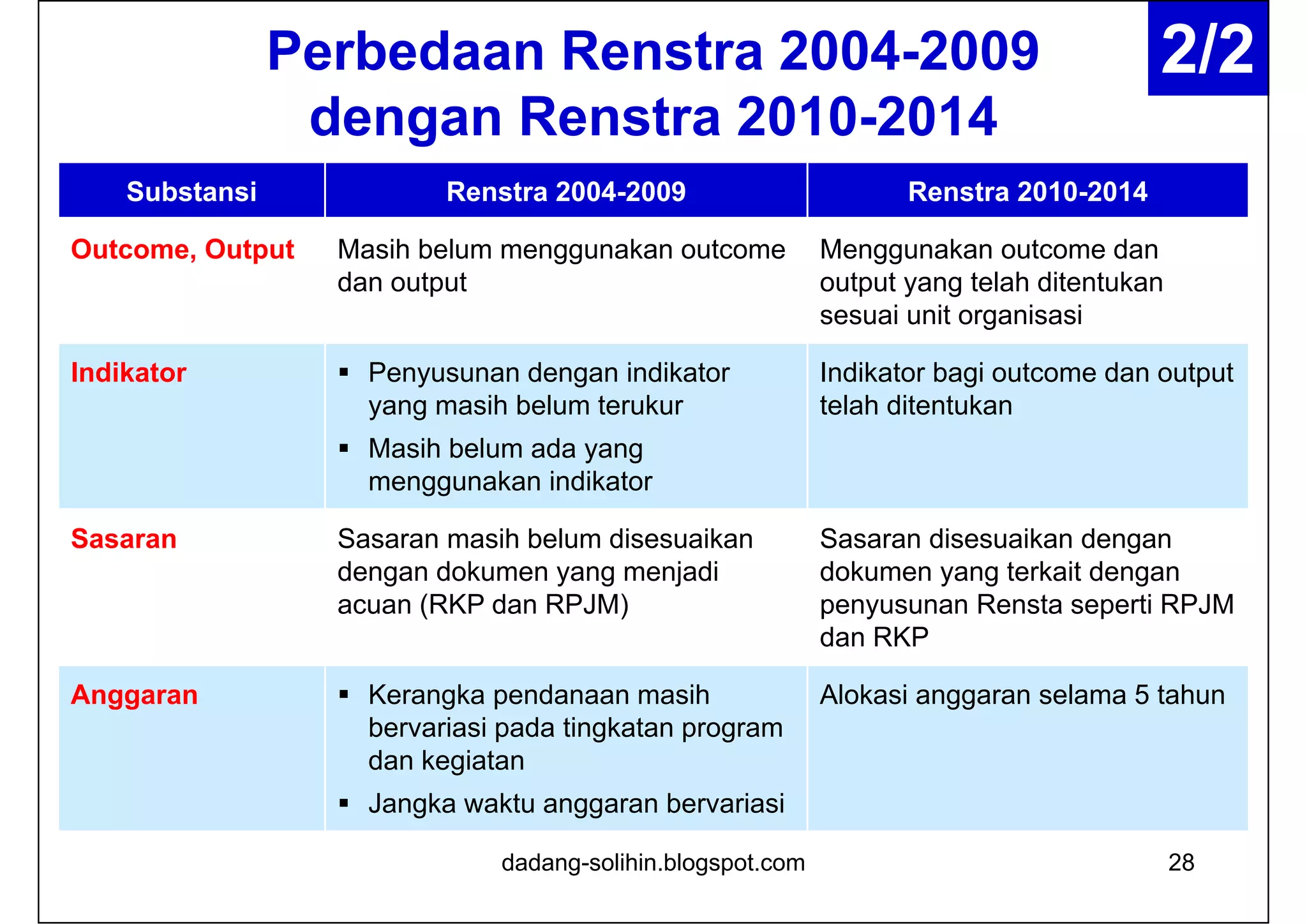 Perbedaan Renstra 2004-2009 dengan Renstra 2010-2014

2/2

| Substansi | Renstra 2004-2009 | Renstra 2010-2014 |
|---|---|---|
| Outcome, Output | Masih belum menggunakan outcome dan output | Menggunakan outcome dan output yang telah ditentukan sesuai unit organisasi |
| Indikator | ▪ Penyusunan dengan indikator yang masih belum terukur ▪ Masih belum ada yang menggunakan indikator | Indikator bagi outcome dan output telah ditentukan |
| Sasaran | Sasaran masih belum disesuaikan dengan dokumen yang menjadi acuan (RKP dan RPJM) | Sasaran disesuaikan dengan dokumen yang terkait dengan penyusunan Rensta seperti RPJM dan RKP |
| Anggaran | ▪ Kerangka pendanaan masih bervariasi pada tingkatan program dan kegiatan ▪ Jangka waktu anggaran bervariasi | Alokasi anggaran selama 5 tahun |

dadang-solihin.blogspot.com

28